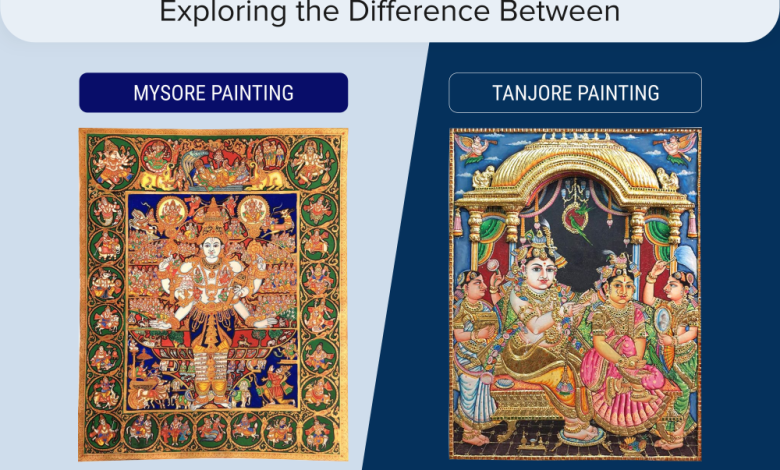 Exploring the Difference Between

MYSORE PAINTING

TANJORE PAINTING